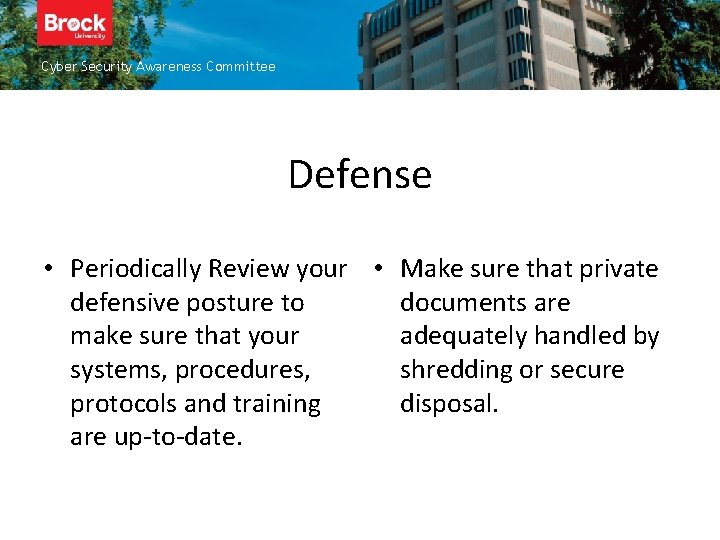 Brock University

Cyber Security Awareness Committee

Defense

• Periodically Review your defensive posture to make sure that your systems, procedures, protocols and training are up-to-date.

• Make sure that private documents are adequately handled by shredding or secure disposal.